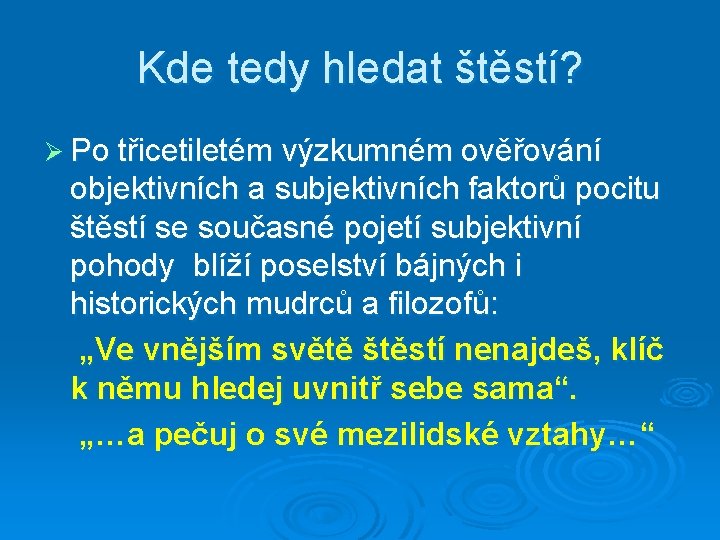 Kde tedy hledat štěstí?

➢ Po třicetiletém výzkumném ověřování objektivních a subjektivních faktorů pocitu štěstí se současné pojetí subjektivní pohody blíží poselství bájných i historických mudrců a filozofů:

„Ve vnějším světě štěstí nenajdeš, klíč k němu hledej uvnitř sebe sama“.

„…a pečuj o své mezilidské vztahy…“